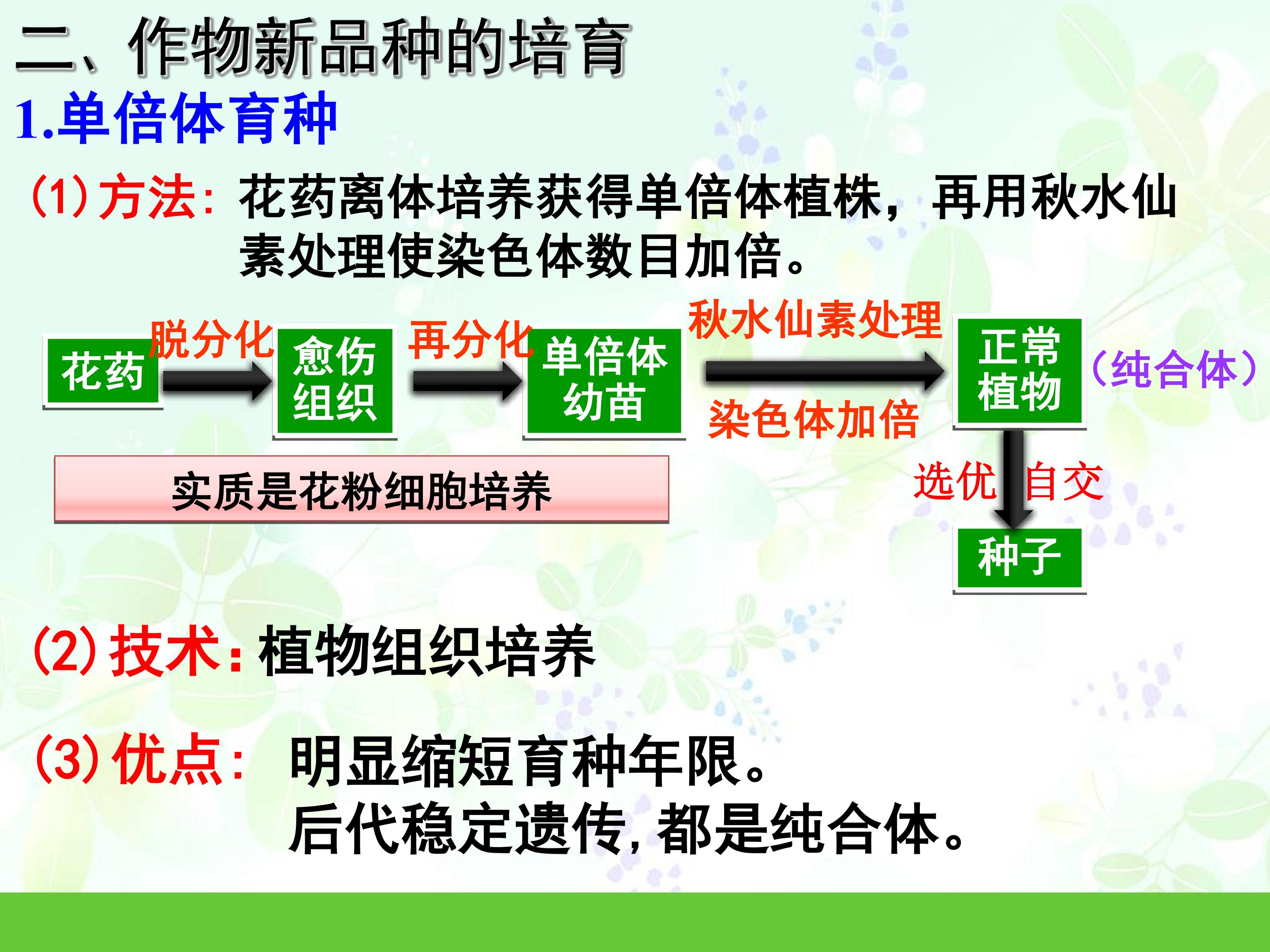 二、作物新品种的培育

1.单倍体育种

(1)方法：花药离体培养获得单倍体植株，再用秋水仙素处理使染色体数目加倍。

花药

脱分化

愈伤组织

再分化

单倍体幼苗

秋水仙素处理

染色体加倍

正常植物

(纯合体)

选优

自交

种子

实质是花粉细胞培养

(2)技术：植物组织培养

(3)优点：明显缩短育种年限。
后代稳定遗传，都是纯合体。